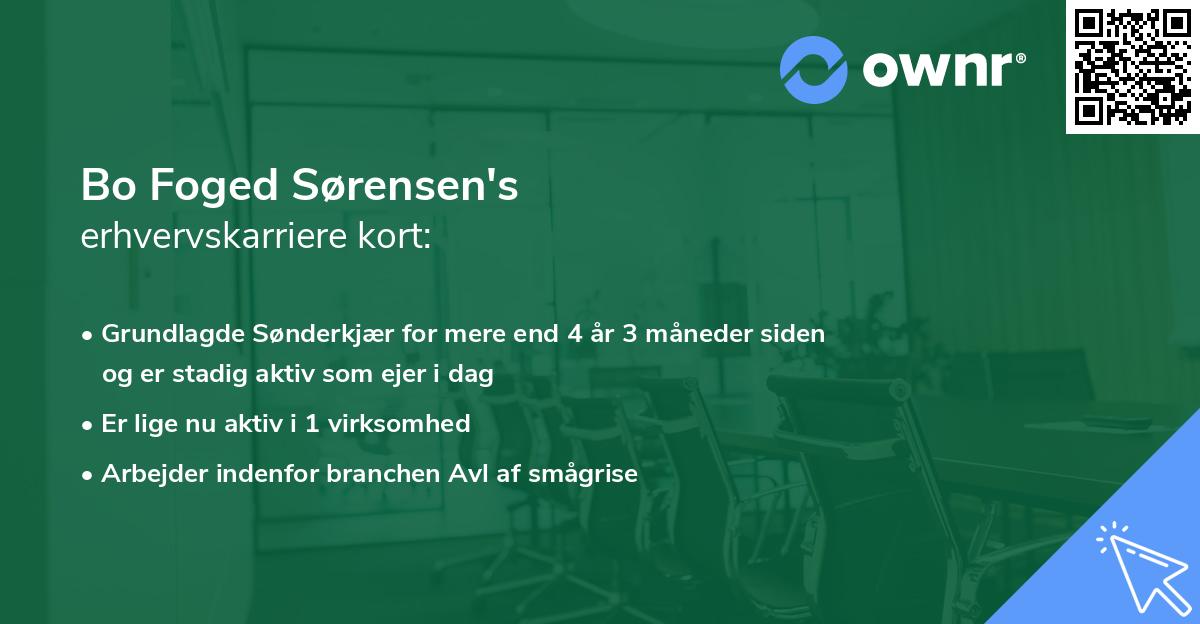 ownr®

Bo Foged Sørensen's
erhvervskarriere kort:

• Grundlagde Sønderkjær for mere end 4 år 3 måneder siden og er stadig aktiv som ejer i dag
• Er lige nu aktiv i 1 virksomhed
• Arbejder indenfor branchen Avl af smågrise